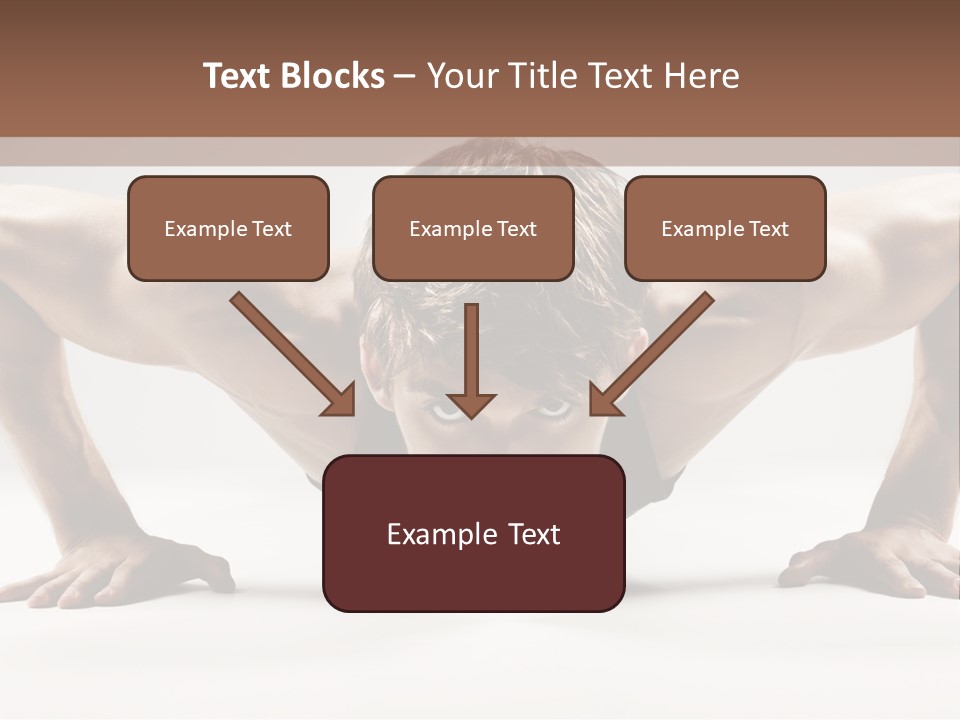 Text Blocks – Your Title Text Here

Example Text

Example Text

Example Text

Example Text